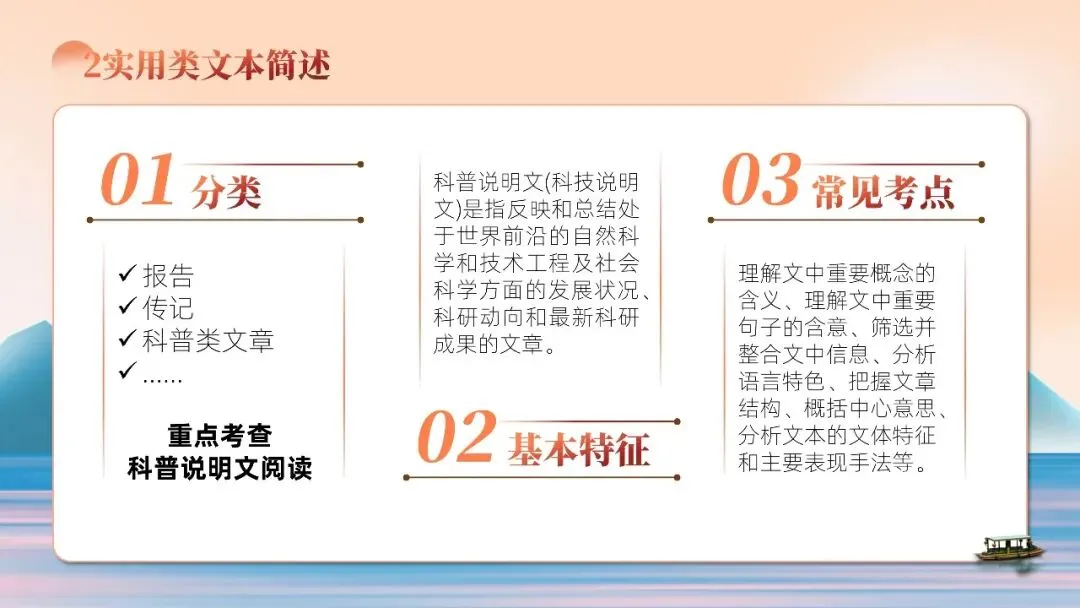 2实用类文本简述

01 分类

✓ 报告
✓ 传记
✓ 科普类文章
✓ ……

重点考查
科普说明文阅读

科普说明文(科技说明文)是指反映和总结处于世界前沿的自然科学和技术工程及社会科学方面的发展状况、科研动向和最新科研成果的文章。

02 基本特征

03 常见考点

理解文中重要概念的含义、理解文中重要句子的含意、筛选并整合文中信息、分析语言特色、把握文章结构、概括中心意思、分析文本的文体特征和主要表现手法等。